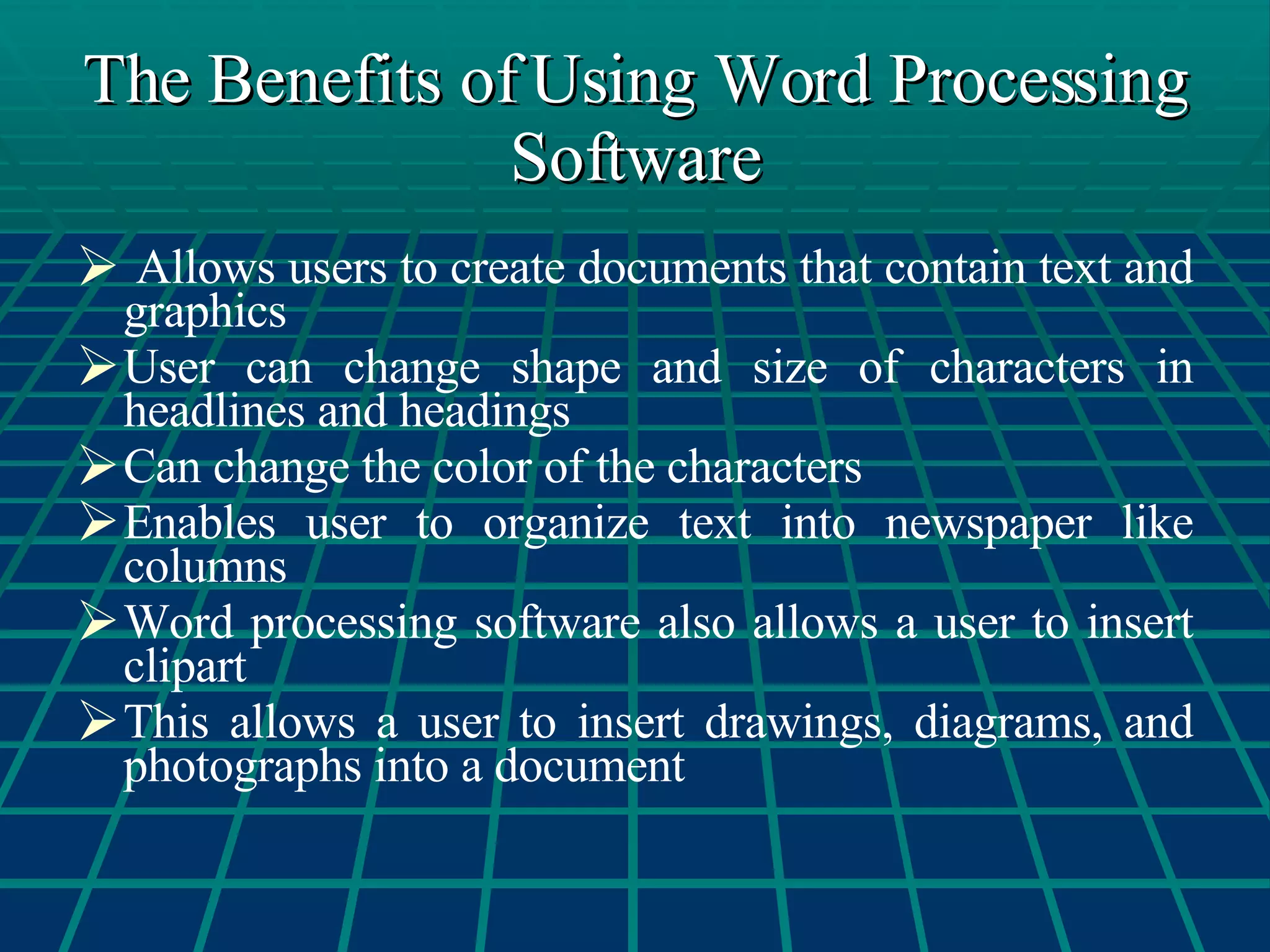 The Benefits of Using Word Processing Software

➢ Allows users to create documents that contain text and graphics
➢ User can change shape and size of characters in headlines and headings
➢ Can change the color of the characters
➢ Enables user to organize text into newspaper like columns
➢ Word processing software also allows a user to insert clipart
➢ This allows a user to insert drawings, diagrams, and photographs into a document